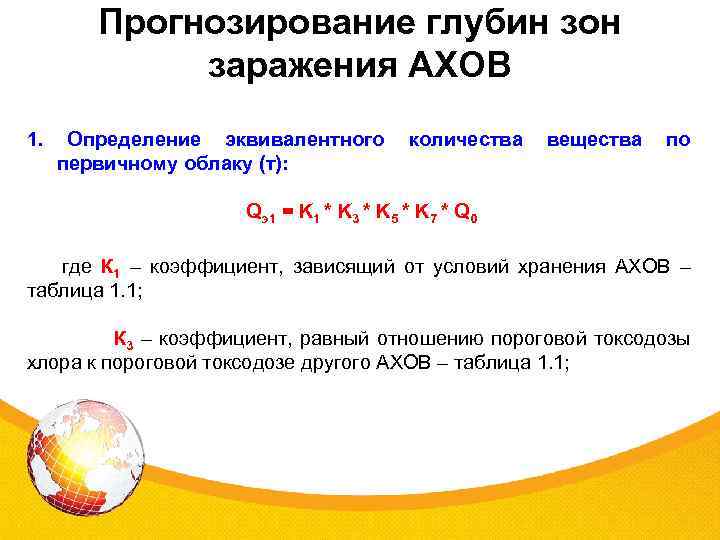 Прогнозирование глубин зон заражения АХОВ

1. Определение эквивалентного количества вещества по первичному облаку (т):

$Q_{э1} = K_1 * K_3 * K_5 * K_7 * Q_0$

где $K_1$ – коэффициент, зависящий от условий хранения АХОВ – таблица 1.1;

$K_3$ – коэффициент, равный отношению пороговой токсодозы хлора к пороговой токсодозе другого АХОВ – таблица 1.1;